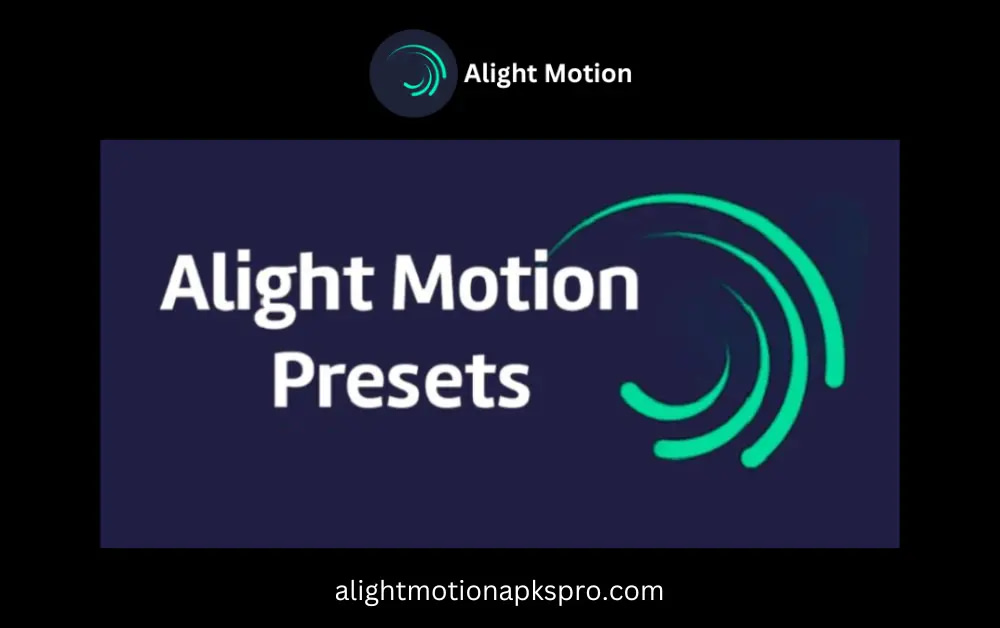 Alight Motion

Alight Motion Presets

alightmotionapkspro.com